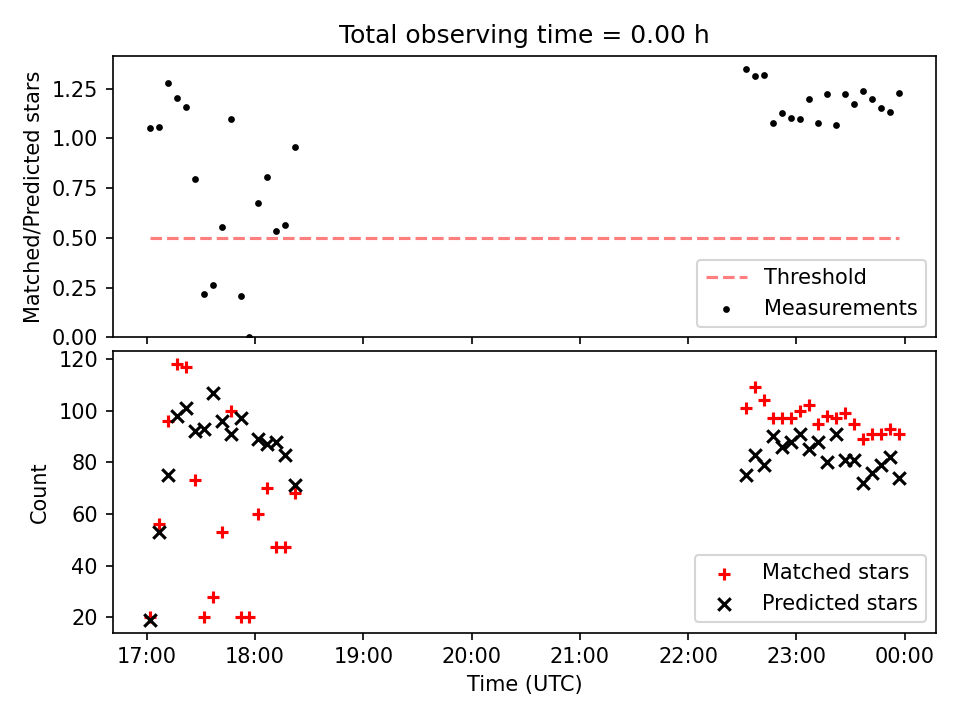 Total observing time = 0.00 h

Matched/Predicted stars

1.25
1.00
0.75
0.50
0.25
0.00

Threshold
Measurements

Count

120
100
80
60
40
20

Matched stars
Predicted stars

17:00
18:00
19:00
20:00
21:00
22:00
23:00
00:00

Time (UTC)